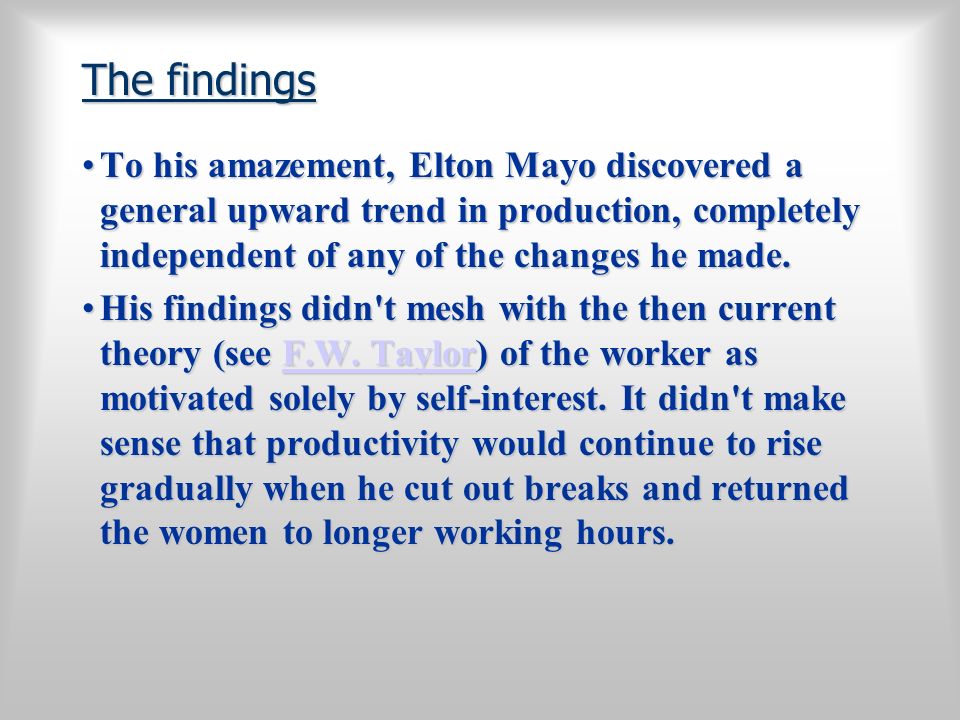 The findings

• To his amazement, Elton Mayo discovered a general upward trend in production, completely independent of any of the changes he made.

• His findings didn't mesh with the then current theory (see F.W. Taylor) of the worker as motivated solely by self-interest. It didn't make sense that productivity would continue to rise gradually when he cut out breaks and returned the women to longer working hours.